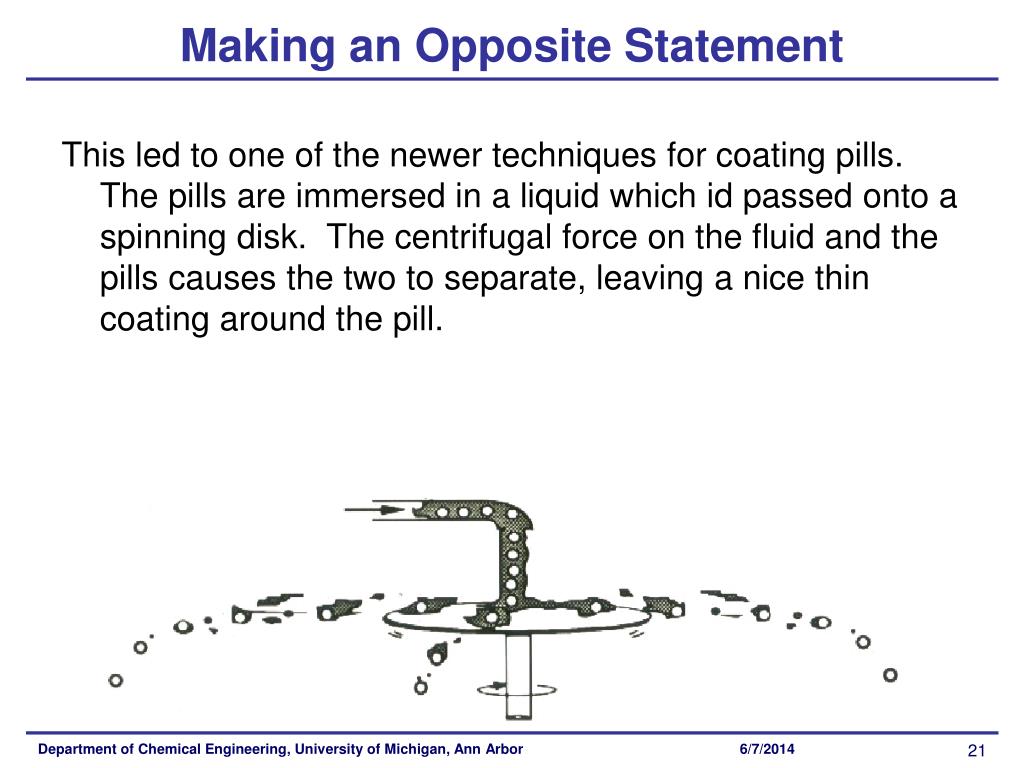 Making an Opposite Statement

This led to one of the newer techniques for coating pills. The pills are immersed in a liquid which id passed onto a spinning disk. The centrifugal force on the fluid and the pills causes the two to separate, leaving a nice thin coating around the pill.

Department of Chemical Engineering, University of Michigan, Ann Arbor 6/7/2014 21